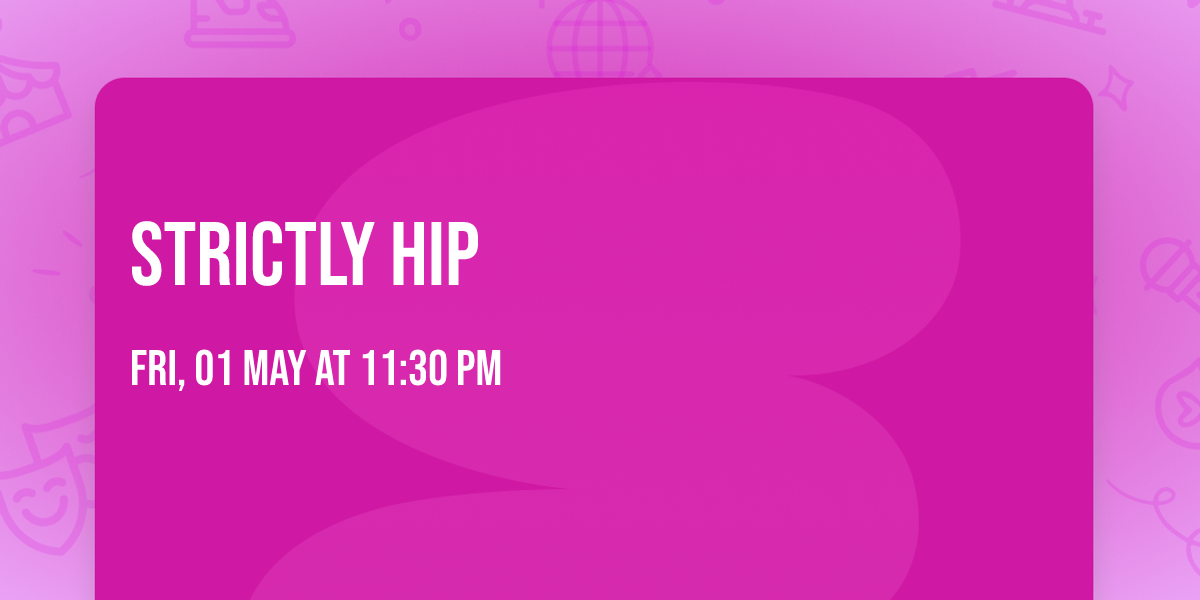 STRICTLY HIP

FRI, 01 MAY AT 11:30 PM